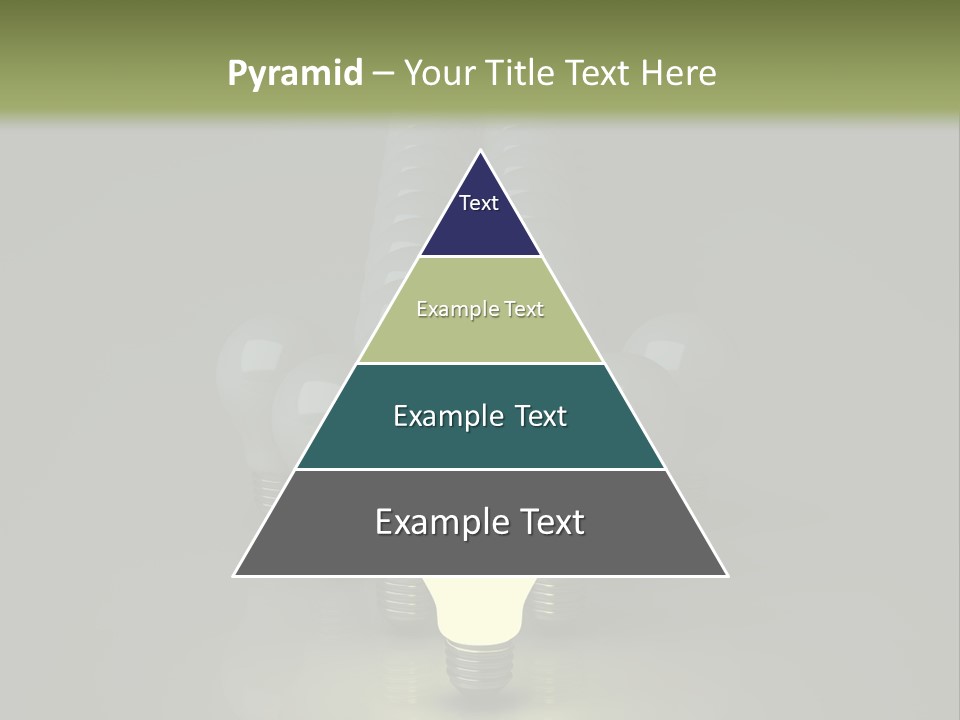 Pyramid – Your Title Text Here

Text

Example Text

Example Text

Example Text